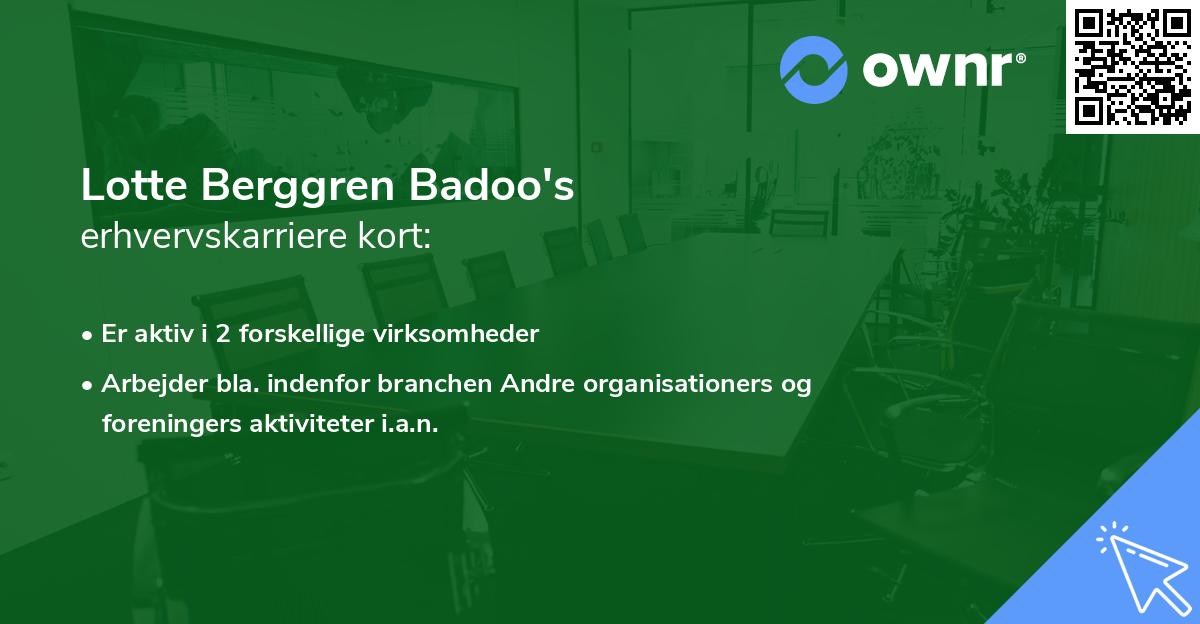 ownr®

Lotte Berggren Badoo's
erhvervskarriere kort:

• Er aktiv i 2 forskellige virksomheder

• Arbejder bla. indenfor branchen Andre organisationers og foreningers aktiviteter i.a.n.